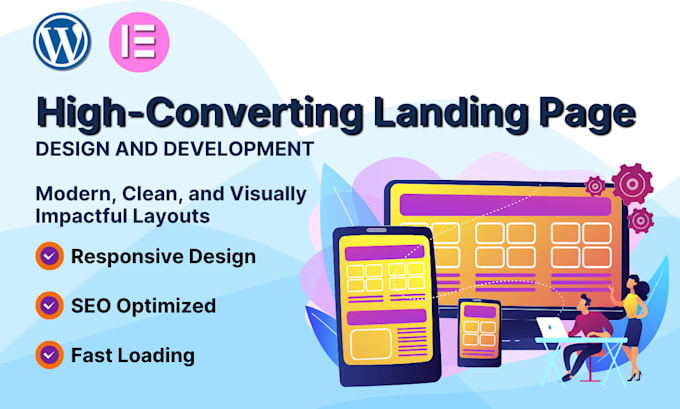 High-Converting Landing Page
DESIGN AND DEVELOPMENT

Modern, Clean, and Visually Impactful Layouts

Responsive Design

SEO Optimized

Fast Loading